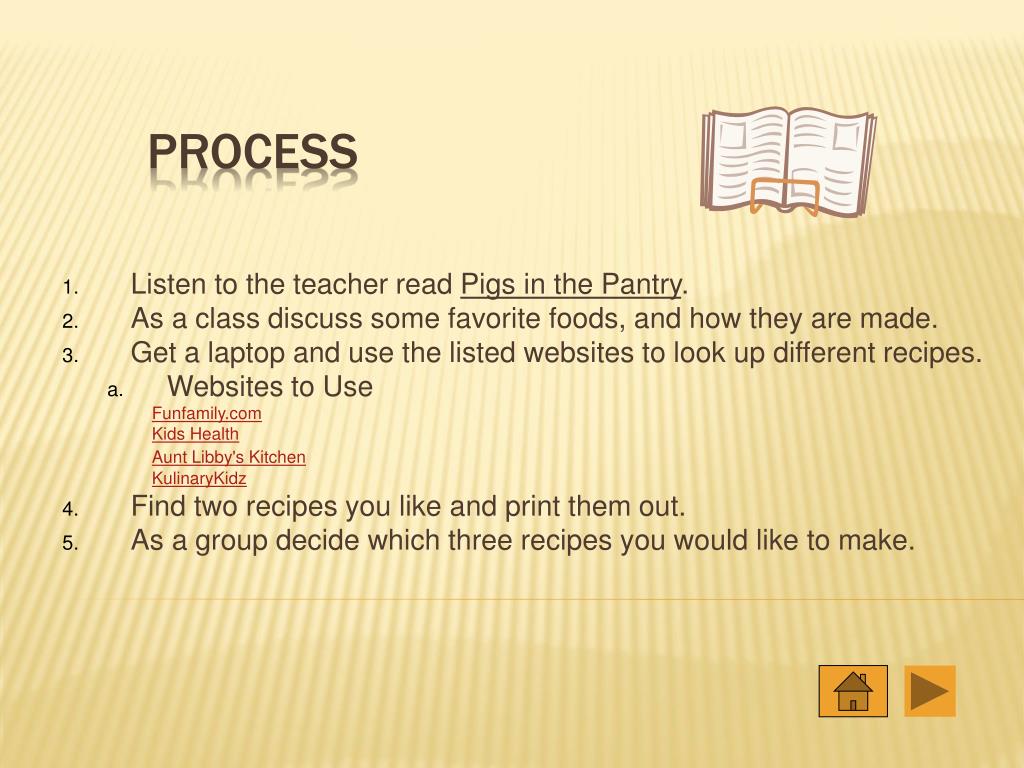 PROCESS

1. Listen to the teacher read Pigs in the Pantry.
2. As a class discuss some favorite foods, and how they are made.
3. Get a laptop and use the listed websites to look up different recipes.
a. Websites to Use
Funfamily.com
Kids Health
Aunt Libby's Kitchen
KulinaryKidz
4. Find two recipes you like and print them out.
5. As a group decide which three recipes you would like to make.